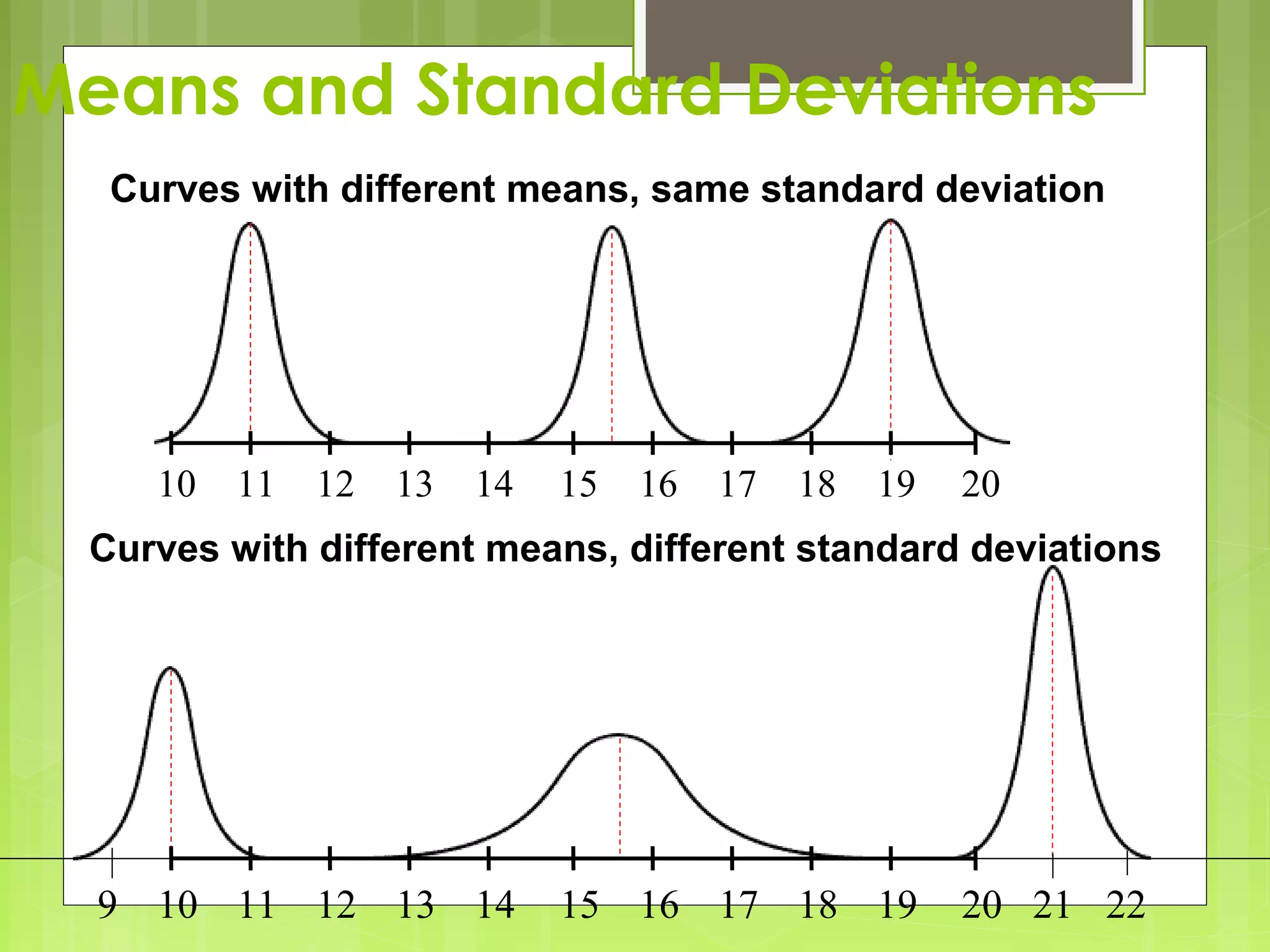 Means and Standard Deviations

Curves with different means, same standard deviation

10 11 12 13 14 15 16 17 18 19 20

Curves with different means, different standard deviations

9 10 11 12 13 14 15 16 17 18 19 20 21 22